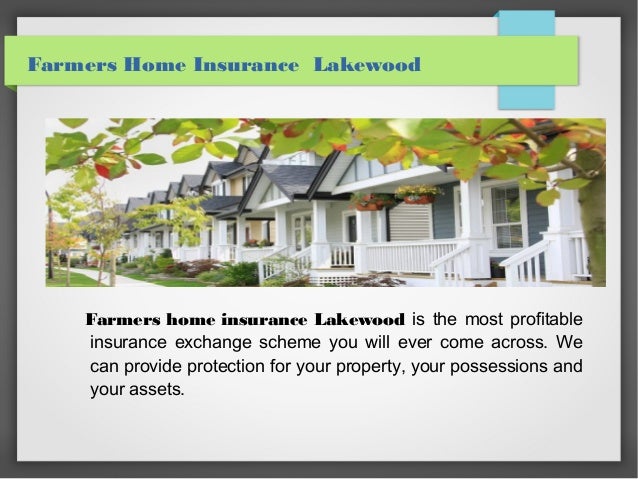 Farmers Home Insurance  Lakewood

Farmers home insurance Lakewood is the most profitable insurance exchange scheme you will ever come across. We can provide protection for your property, your possessions and your assets.